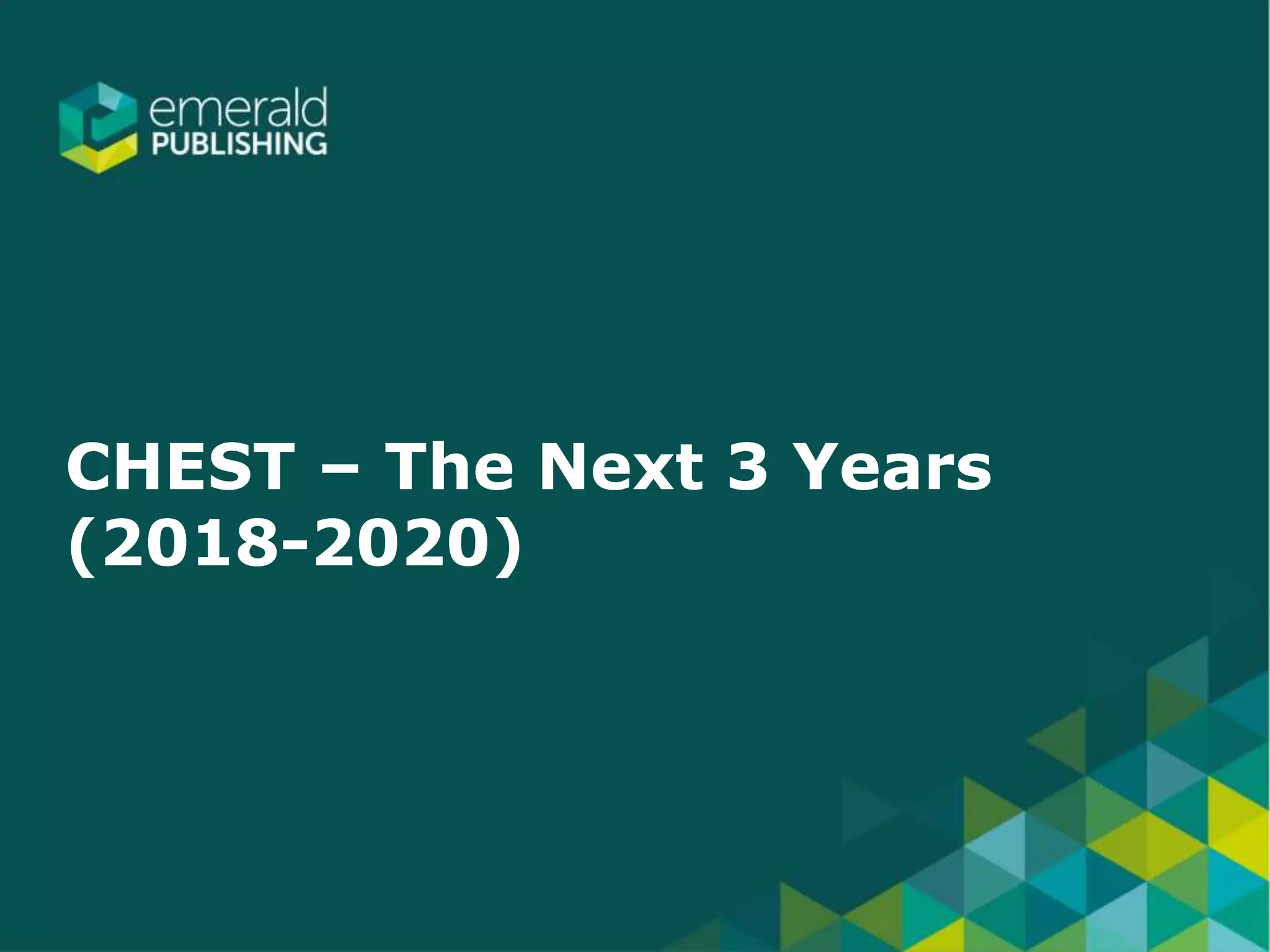 emerald
PUBLISHING

CHEST – The Next 3 Years (2018-2020)